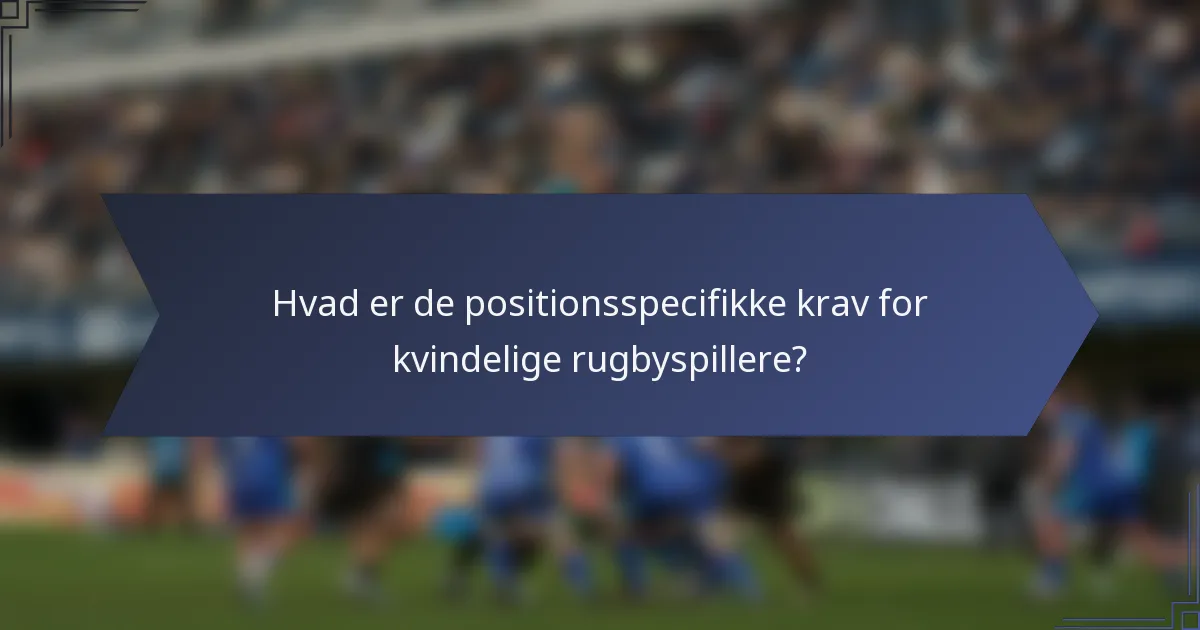 Hvad er de positionsspecifikke krav for kvindelige rugbyspillere?